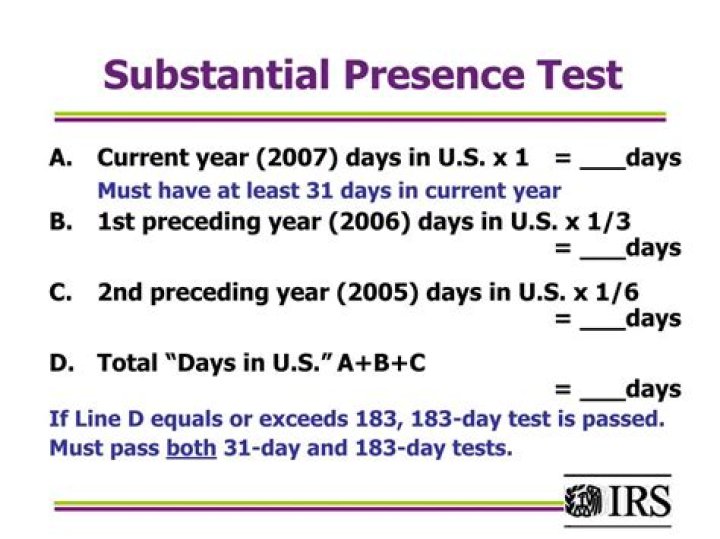 Substantial Presence Test

A. Current year (2007) days in U.S. x 1 = ___days
Must have at least 31 days in current year

B. 1st preceding year (2006) days in U.S. x 1/3
= ___days

C. 2nd preceding year (2005) days in U.S. x 1/6
= ___days

D. Total "Days in U.S." A+B+C
= ___days

If Line D equals or exceeds 183, 183-day test is passed.
Must pass both 31-day and 183-day tests.

IRS